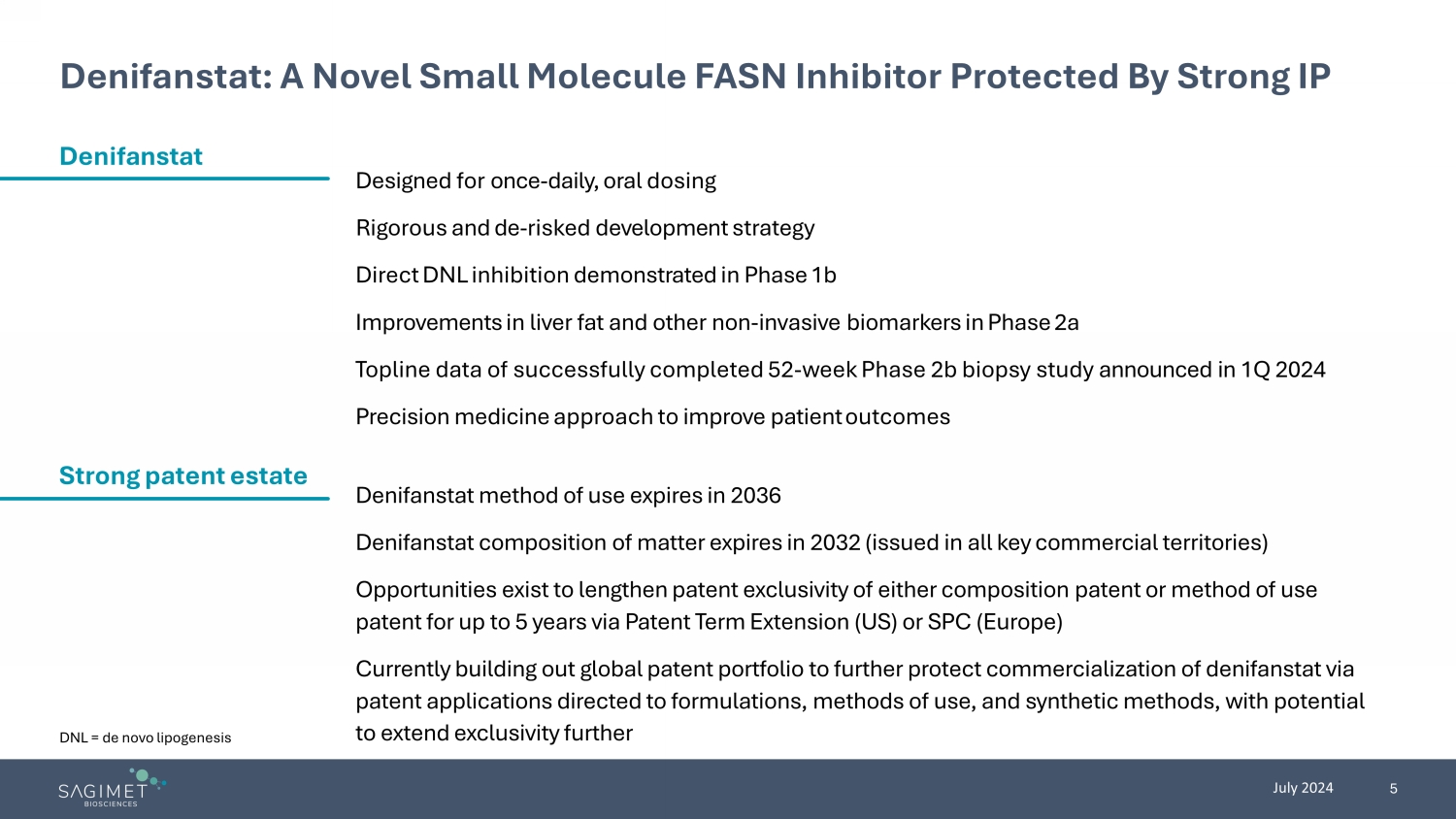 Denifanstat: A Novel Small Molecule FASN Inhibitor Protected By Strong IP

Denifanstat

Designed for once-daily, oral dosing

Rigorous and de-risked development strategy

Direct DNL inhibition demonstrated in Phase 1b

Improvements in liver fat and other non-invasive biomarkers in Phase 2a

Topline data of successfully completed 52-week Phase 2b biopsy study announced in 1Q 2024

Precision medicine approach to improve patient outcomes

Strong patent estate

Denifanstat method of use expires in 2036

Denifanstat composition of matter expires in 2032 (issued in all key commercial territories)

Opportunities exist to lengthen patent exclusivity of either composition patent or method of use patent for up to 5 years via Patent Term Extension (US) or SPC (Europe)

Currently building out global patent portfolio to further protect commercialization of denifanstat via patent applications directed to formulations, methods of use, and synthetic methods, with potential to extend exclusivity further

DNL = de novo lipogenesis

SAGIMET BIOSCIENCES

July 2024

5